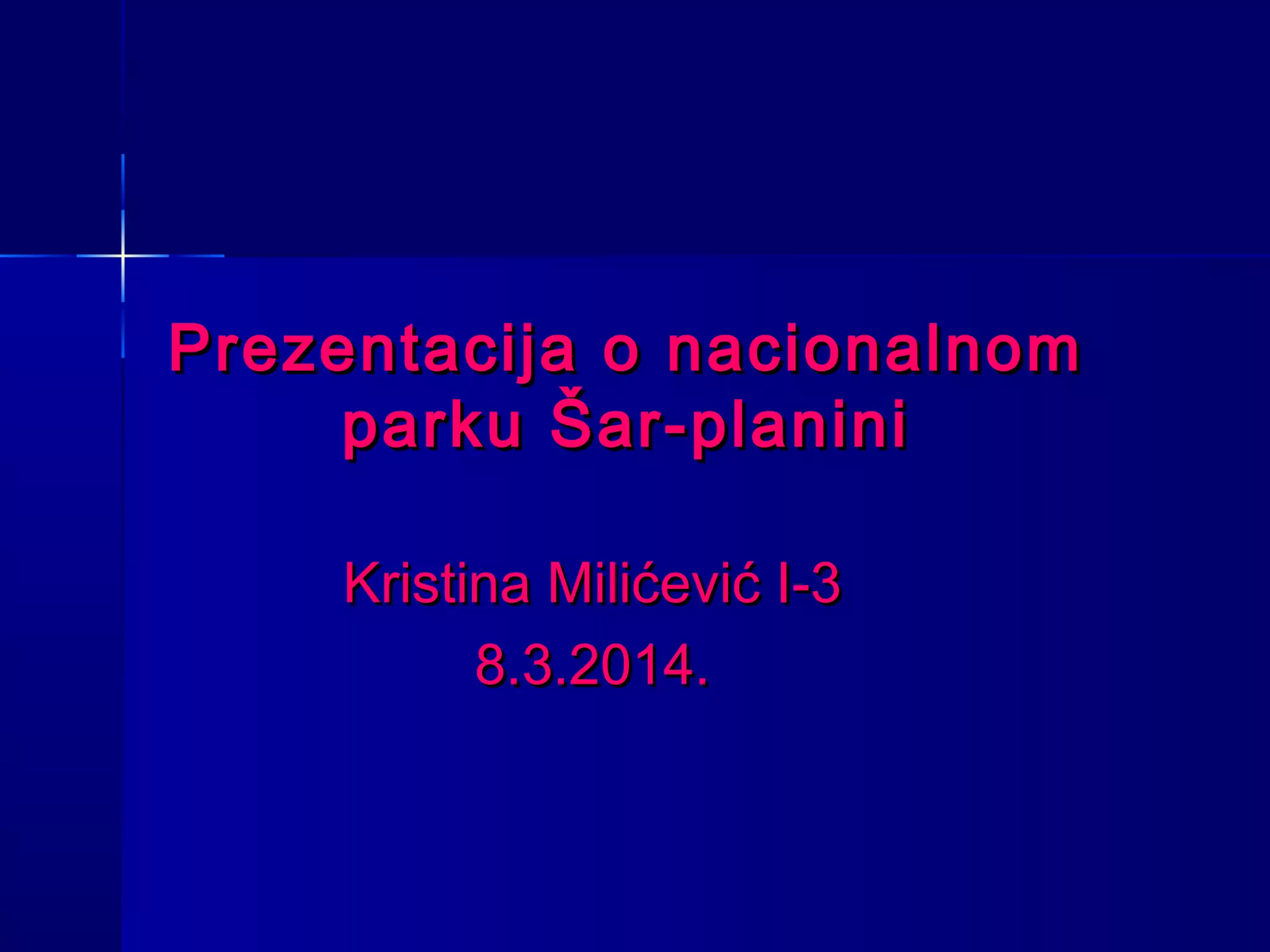 Prezentacija o nacionalnom parku Šar-planini

Kristina Milićević I-3

8.3.2014.